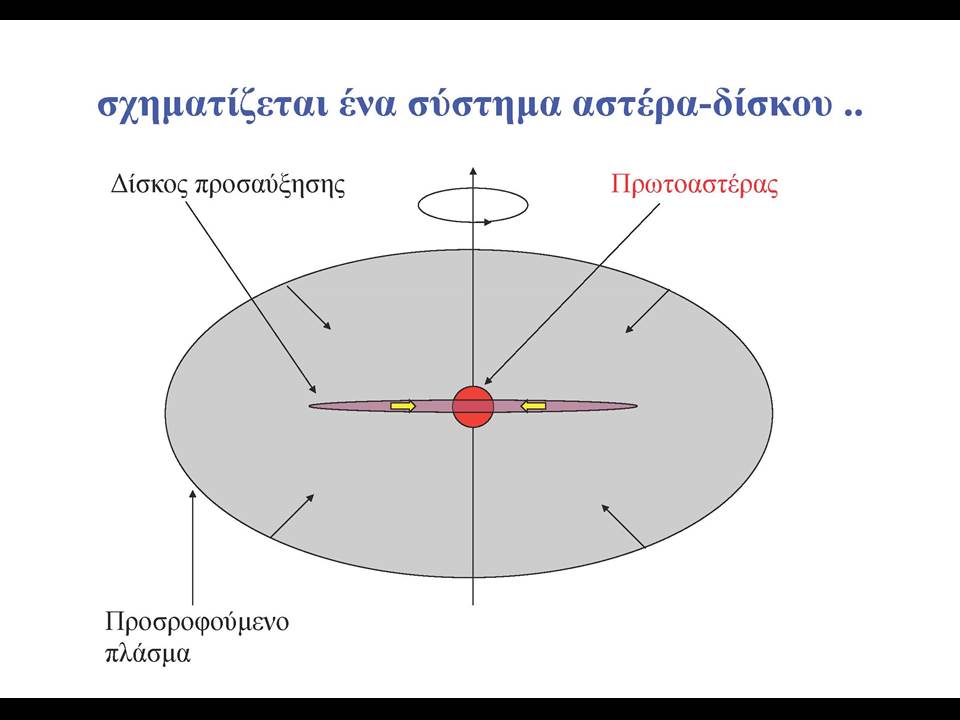 σχηματίζεται ένα σύστημα αστέρα-δίσκου ..

Δίσκος προσαύξησης

Πρωτοαστέρας

Προσροφούμενο πλάσμα